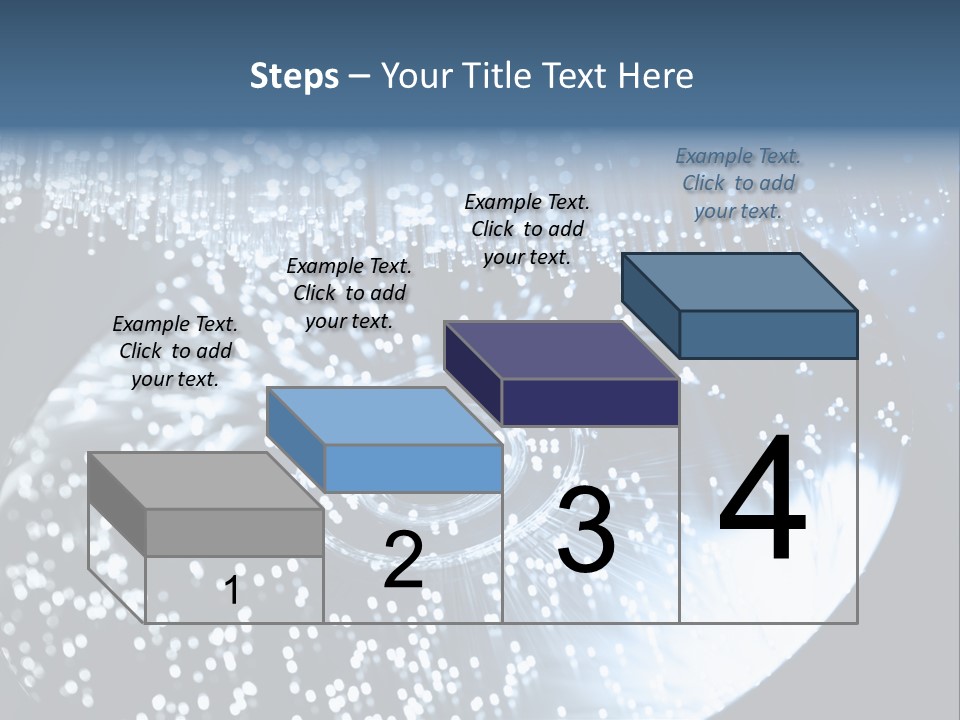 Steps – Your Title Text Here

Example Text. Click to add your text.

Example Text. Click to add your text.

Example Text. Click to add your text.

Example Text. Click to add your text.

1

2

3

4